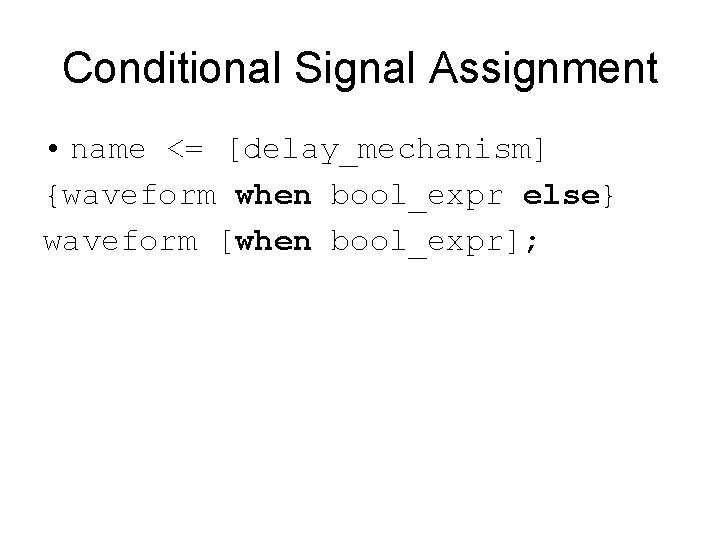 Conditional Signal Assignment

• name <= [delay_mechanism] {waveform when bool_expr else} waveform [when bool_expr];